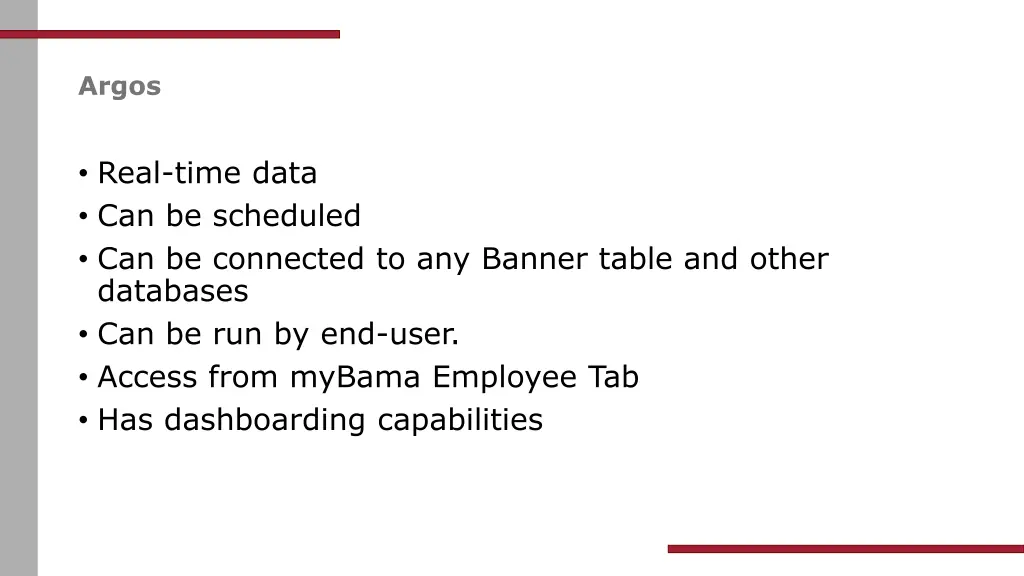 Argos

• Real-time data
• Can be scheduled
• Can be connected to any Banner table and other databases
• Can be run by end-user.
• Access from myBama Employee Tab
• Has dashboarding capabilities